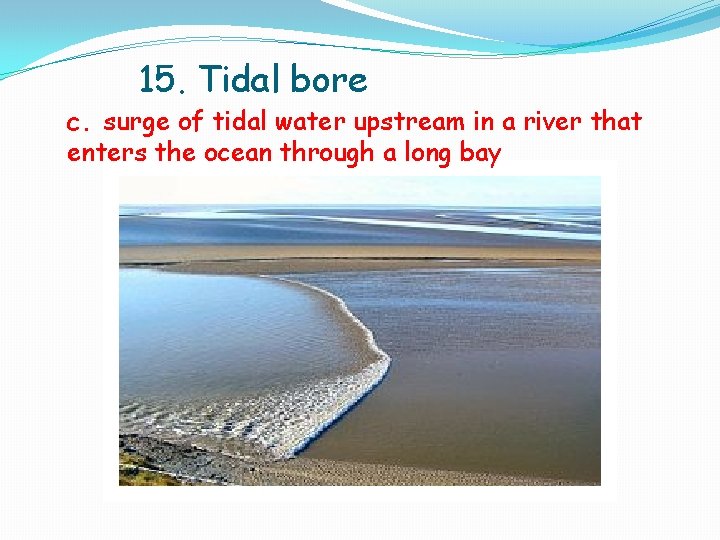 15. Tidal bore

c. surge of tidal water upstream in a river that enters the ocean through a long bay